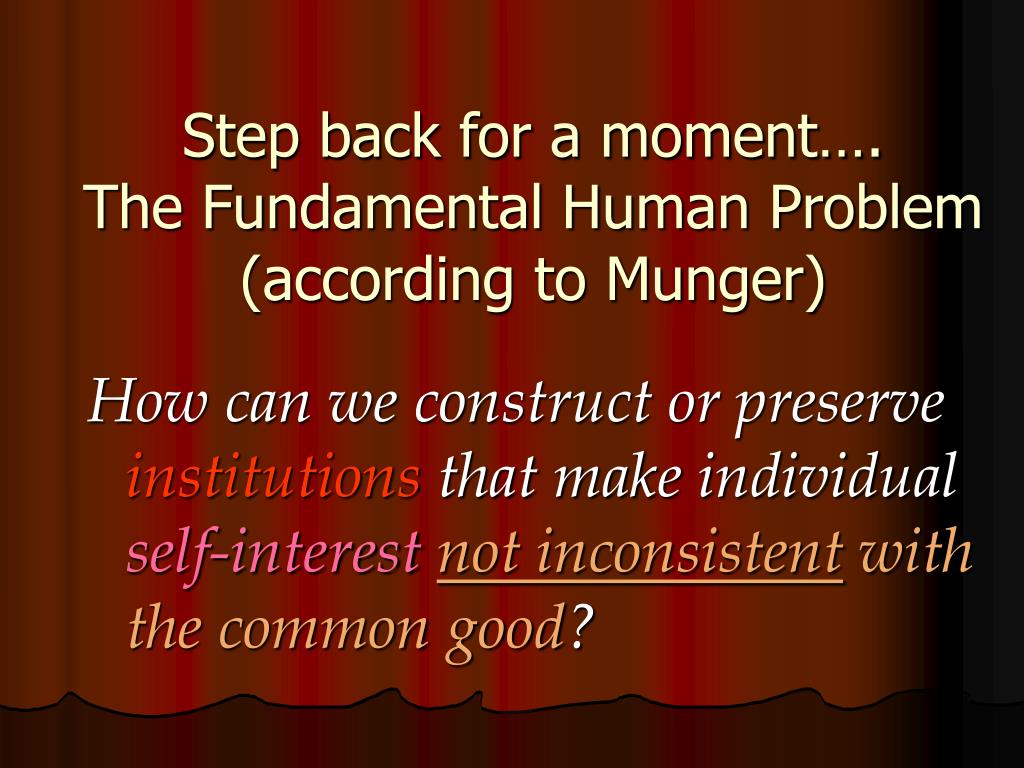 Step back for a moment….
The Fundamental Human Problem (according to Munger)

How can we construct or preserve institutions that make individual self-interest not inconsistent with the common good?